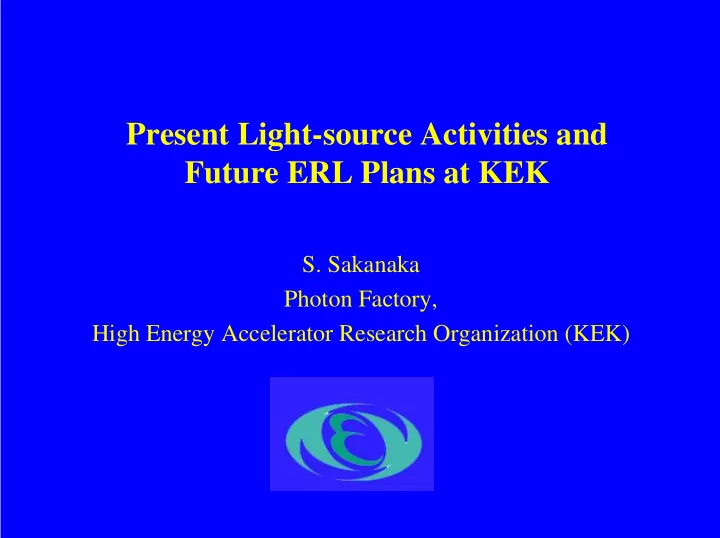 Present Light-source Activities and Future ERL Plans at KEK

S. Sakanaka
Photon Factory,
High Energy Accelerator Research Organization (KEK)